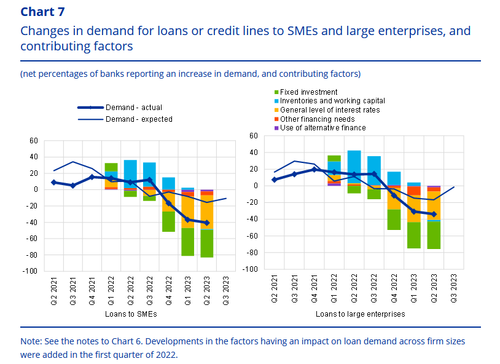 Chart 7
Changes in demand for loans or credit lines to SMEs and large enterprises, and contributing factors

(net percentages of banks reporting an increase in demand, and contributing factors)

Demand - actual
Demand - expected

Fixed investment
Inventories and working capital
General level of interest rates
Other financing needs
Use of alternative finance

60
40
20
0
-20
-40
-60
-80
-100

Q2 2021
Q3 2021
Q4 2021
Q1 2022
Q2 2022
Q3 2022
Q4 2022
Q1 2023
Q2 2023
Q3 2023

Loans to SMEs

60
40
20
0
-20
-40
-60
-80
-100

Q2 2021
Q3 2021
Q4 2021
Q1 2022
Q2 2022
Q3 2022
Q4 2022
Q1 2023
Q2 2023
Q3 2023

Loans to large enterprises

Note: See the notes to Chart 6. Developments in the factors having an impact on loan demand across firm sizes were added in the first quarter of 2022.